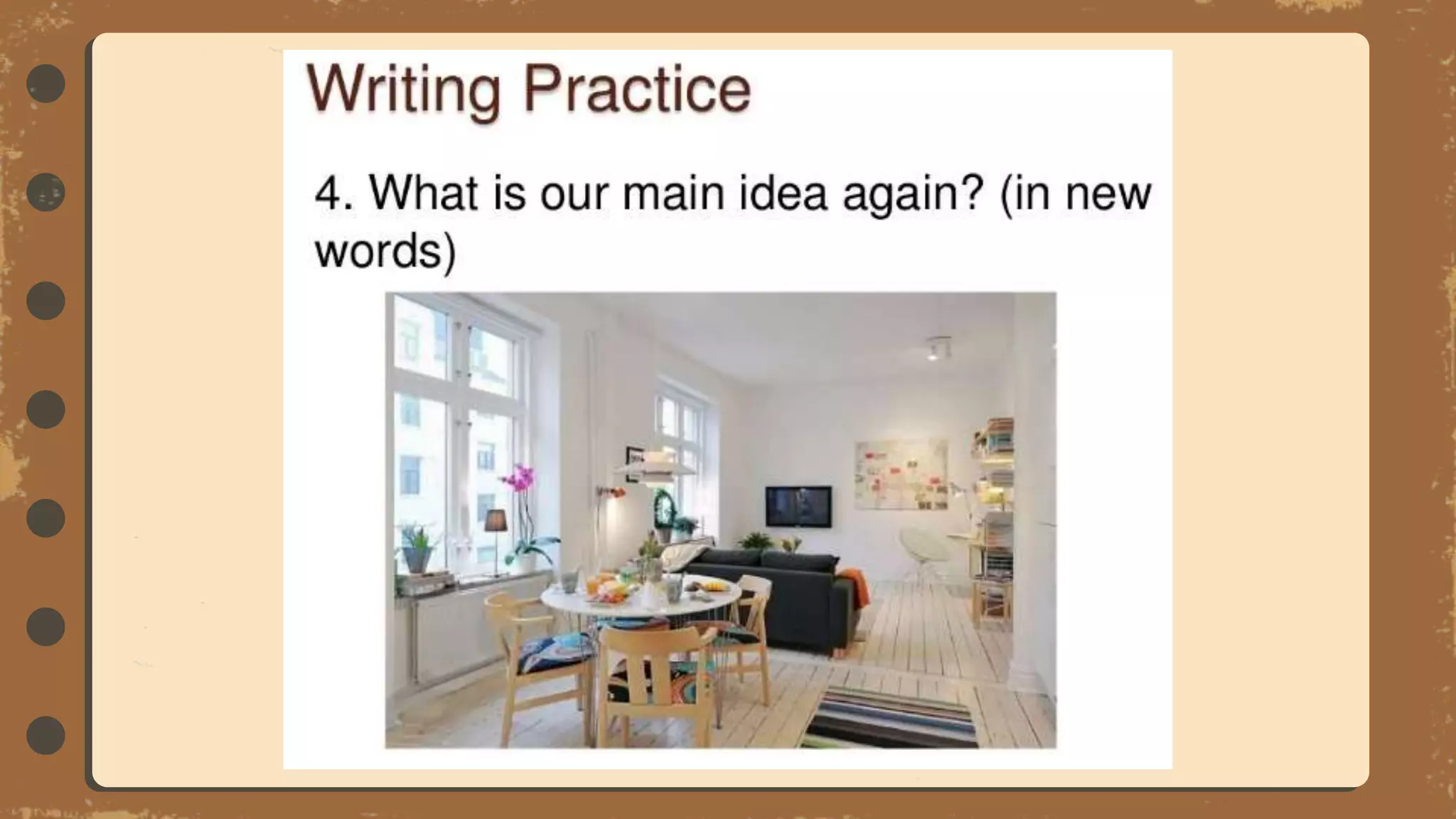 Writing Practice

4. What is our main idea again? (in new words)